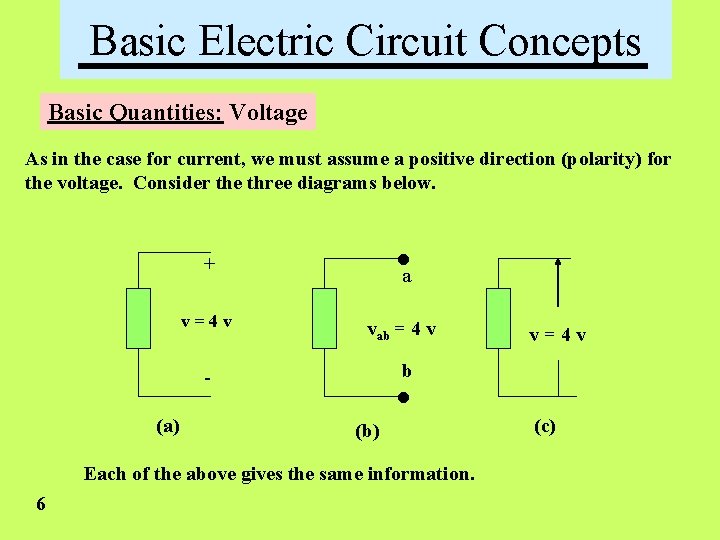 Basic Electric Circuit Concepts

Basic Quantities: Voltage

As in the case for current, we must assume a positive direction (polarity) for the voltage. Consider the three diagrams below.

+

v = 4 v

-

(a)

a

$v_{ab}$ = 4 v

b

(b)

v = 4 v

(c)

Each of the above gives the same information.

6